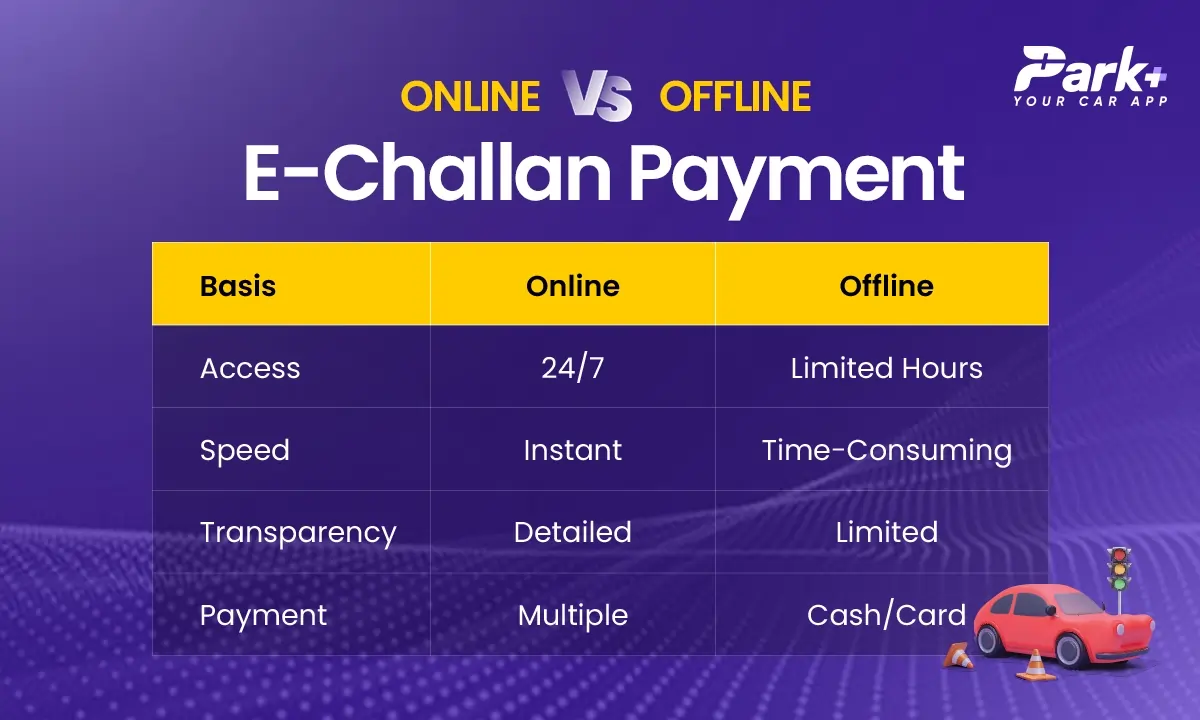 Park+
YOUR CAR APP

ONLINE VS OFFLINE
E-Challan Payment

| Basis | Online | Offline |
|---|---|---|
| Access | 24/7 | Limited Hours |
| Speed | Instant | Time-Consuming |
| Transparency | Detailed | Limited |
| Payment | Multiple | Cash/Card |